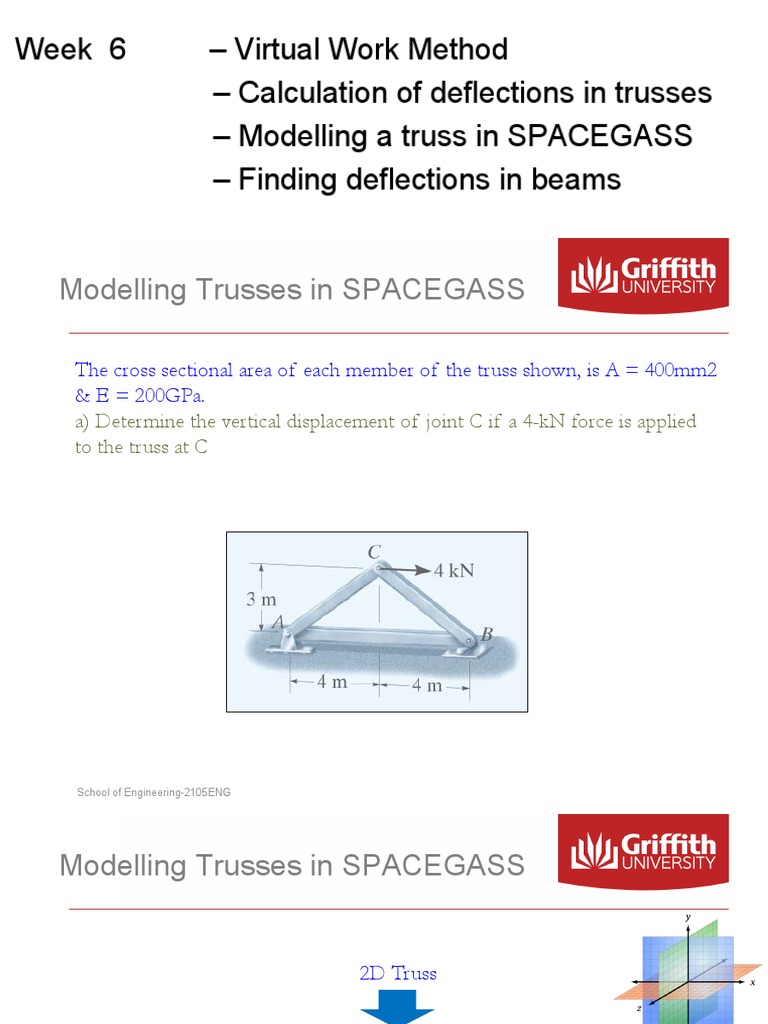 Week 6 – Virtual Work Method
– Calculation of deflections in trusses
– Modelling a truss in SPACEGASS
– Finding deflections in beams

Modelling Trusses in SPACEGASS

Griffith UNIVERSITY

The cross sectional area of each member of the truss shown, is A = 400mm2 & E = 200GPa.
a) Determine the vertical displacement of joint C if a 4-kN force is applied to the truss at C

C
4 kN
3 m
A
B
4 m
4 m

School of Engineering-2105ENG

Modelling Trusses in SPACEGASS

Griffith UNIVERSITY

2D Truss

y
x
z